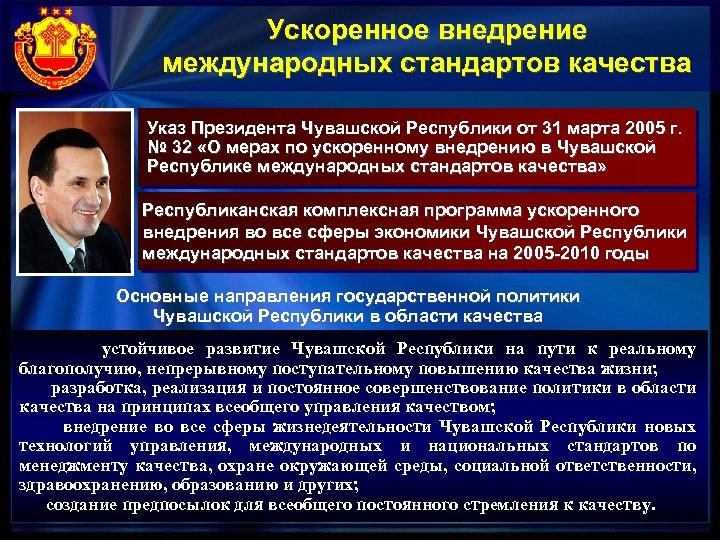 Ускоренное внедрение международных стандартов качества

Указ Президента Чувашской Республики от 31 марта 2005 г. № 32 «О мерах по ускоренному внедрению в Чувашской Республике международных стандартов качества»

Республиканская комплексная программа ускоренного внедрения во все сферы экономики Чувашской Республики международных стандартов качества на 2005-2010 годы

Основные направления государственной политики Чувашской Республики в области качества

устойчивое развитие Чувашской Республики на пути к реальному благополучию, непрерывному поступательному повышению качества жизни;

разработка, реализация и постоянное совершенствование политики в области качества на принципах всеобщего управления качеством;

внедрение во все сферы жизнедеятельности Чувашской Республики новых технологий управления, международных и национальных стандартов по менеджменту качества, охране окружающей среды, социальной ответственности, здравоохранению, образованию и других;

создание предпосылок для всеобщего постоянного стремления к качеству.